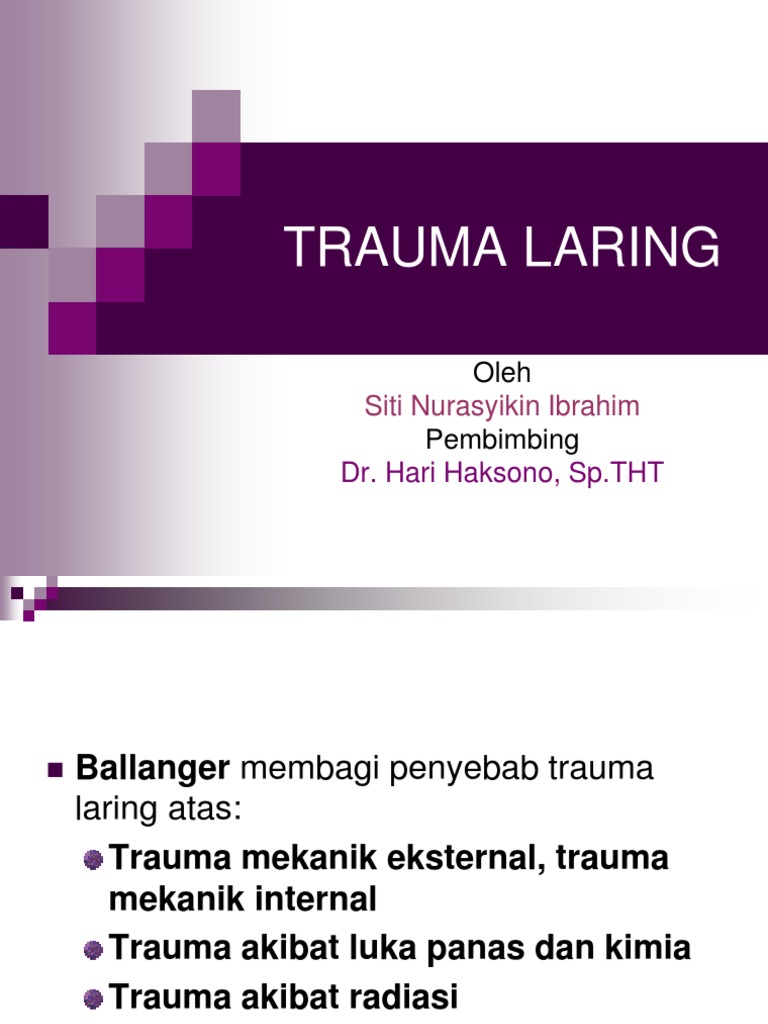 TRAUMA LARING

Oleh
Siti Nurasyikin Ibrahim
Pembimbing
Dr. Hari Haksono, Sp.THT

Ballanger membagi penyebab trauma laring atas:

Trauma mekanik eksternal, trauma mekanik internal

Trauma akibat luka panas dan kimia

Trauma akibat radiasi